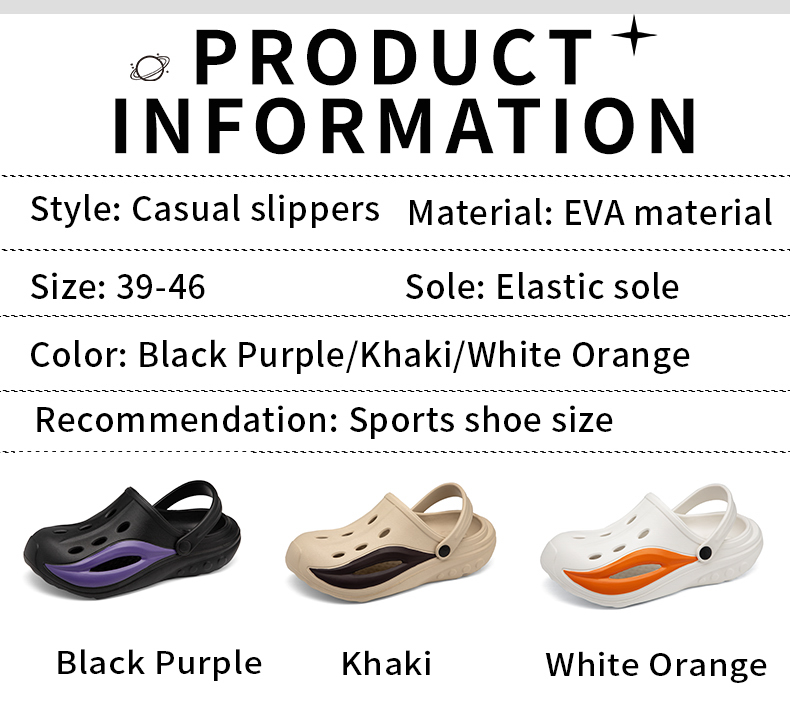 PRODUCT INFORMATION

Style: Casual slippers Material: EVA material

Size: 39-46 Sole: Elastic sole

Color: Black Purple/Khaki/White Orange

Recommendation: Sports shoe size

Black Purple Khaki White Orange